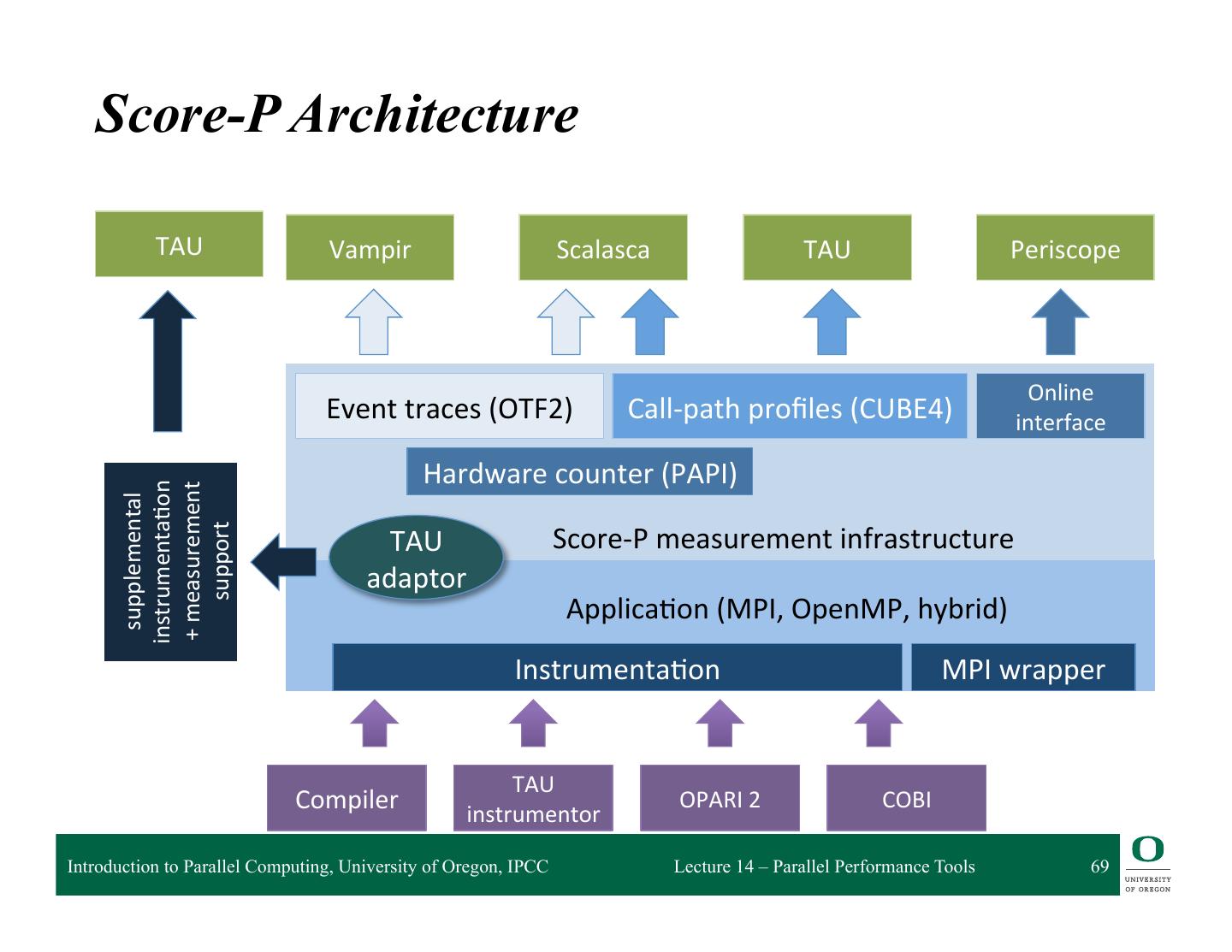 Score-P Architecture

TAU

Vampir

Scalasca

TAU

Periscope

Event traces (OTF2)

Call-path profiles (CUBE4)

Online interface

Hardware counter (PAPI)

supplemental instrumentation + measurement support

TAU adaptor

Score-P measurement infrastructure

Application (MPI, OpenMP, hybrid)

Instrumentation

MPI wrapper

Compiler

TAU instrumentor

OPARI 2

COBI

Introduction to Parallel Computing, University of Oregon, IPCC

Lecture 14 – Parallel Performance Tools

69

O
UNIVERSITY OF OREGON